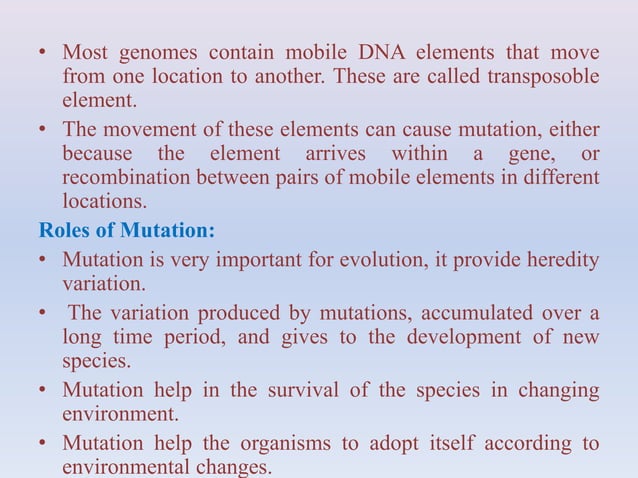 • Most genomes contain mobile DNA elements that move from one location to another. These are called transposoble element.

• The movement of these elements can cause mutation, either because the element arrives within a gene, or recombination between pairs of mobile elements in different locations.

Roles of Mutation:

• Mutation is very important for evolution, it provide heredity variation.

• The variation produced by mutations, accumulated over a long time period, and gives to the development of new species.

• Mutation help in the survival of the species in changing environment.

• Mutation help the organisms to adopt itself according to environmental changes.